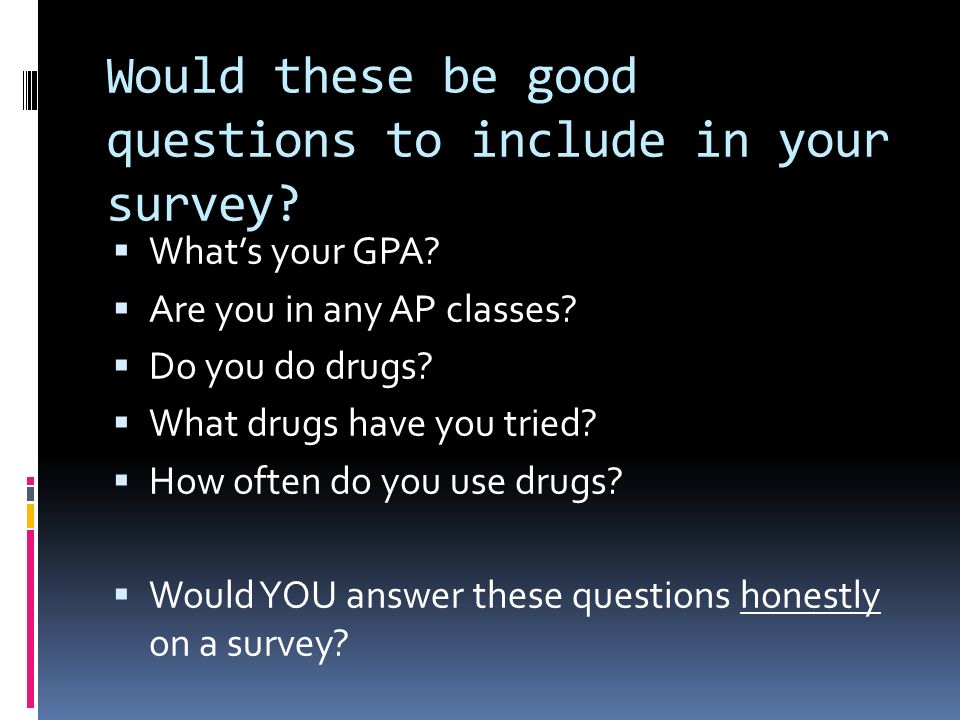 Would these be good questions to include in your survey?

▪ What's your GPA?
▪ Are you in any AP classes?
▪ Do you do drugs?
▪ What drugs have you tried?
▪ How often do you use drugs?

▪ Would YOU answer these questions honestly on a survey?